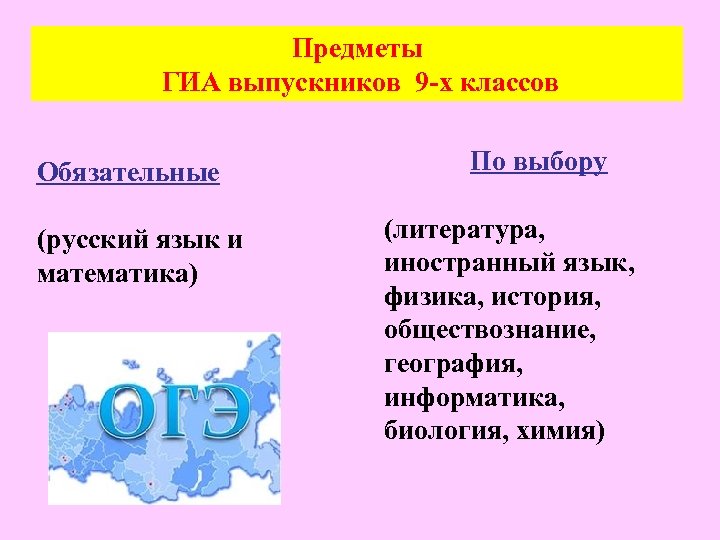 Предметы
ГИА выпускников 9-х классов

Обязательные

(русский язык и математика)

ОГЭ

По выбору

(литература, иностранный язык, физика, история, обществознание, география, информатика, биология, химия)